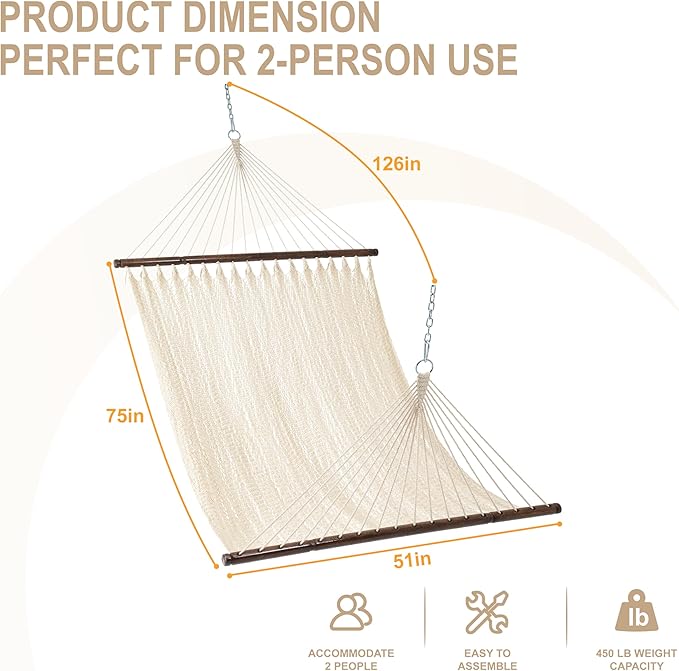 PRODUCT DIMENSION
PERFECT FOR 2-PERSON USE

126in

75in

51in

ACCOMMODATE 2 PEOPLE

EASY TO ASSEMBLE

lb

450 LB WEIGHT CAPACITY